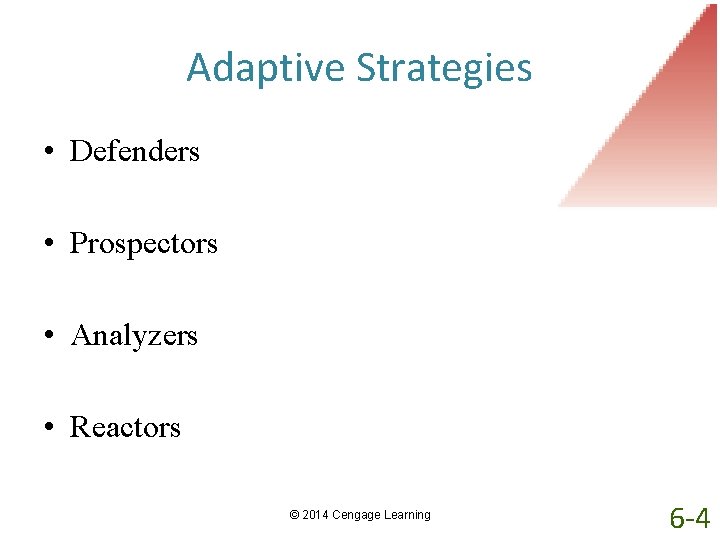 Adaptive Strategies

• Defenders

• Prospectors

• Analyzers

• Reactors

© 2014 Cengage Learning

6-4